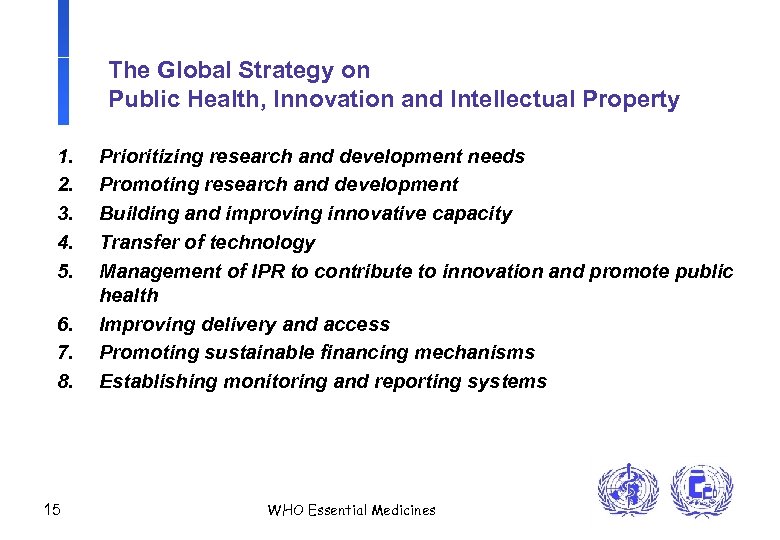 The Global Strategy on
Public Health, Innovation and Intellectual Property

1. Prioritizing research and development needs
2. Promoting research and development
3. Building and improving innovative capacity
4. Transfer of technology
5. Management of IPR to contribute to innovation and promote public health
6. Improving delivery and access
7. Promoting sustainable financing mechanisms
8. Establishing monitoring and reporting systems

15

WHO Essential Medicines